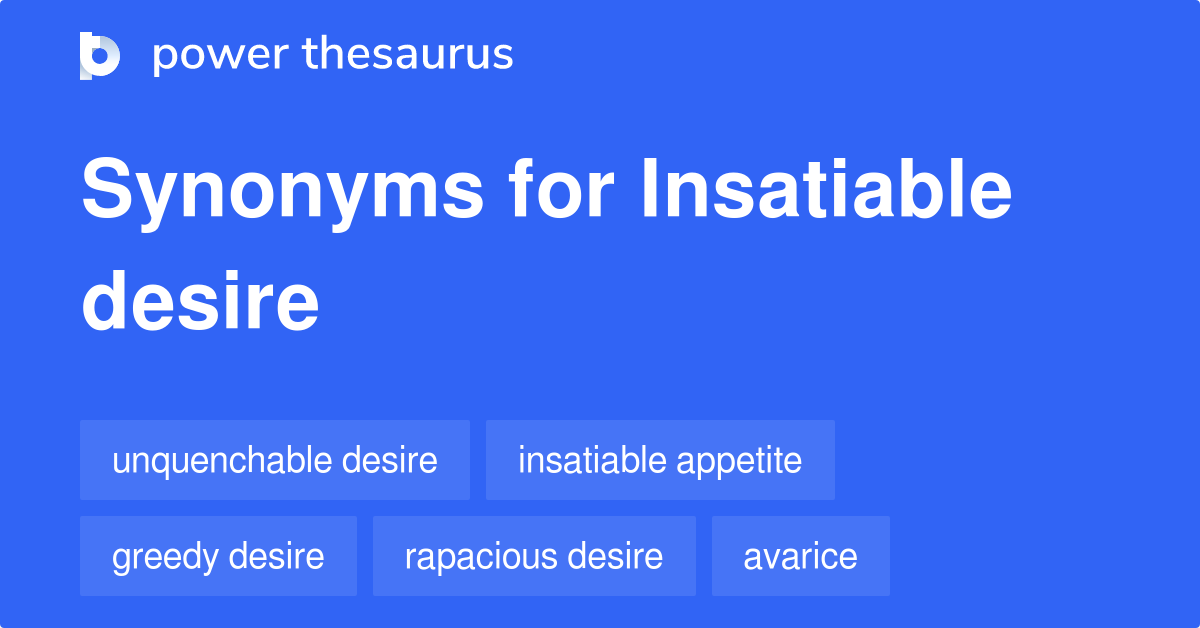 power thesaurus

Synonyms for Insatiable desire

unquenchable desire
insatiable appetite
greedy desire
rapacious desire
avarice